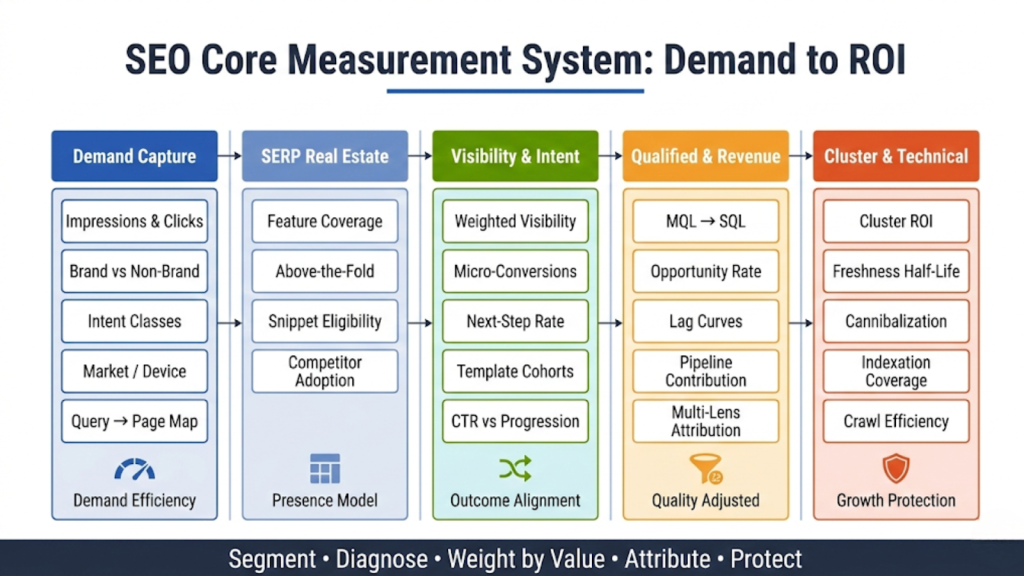 SEO Core Measurement System: Demand to ROI

Demand Capture

Impressions & Clicks

Brand vs Non-Brand

Intent Classes

Market / Device

Query → Page Map

Demand Efficiency

SERP Real Estate

Feature Coverage

Above-the-Fold

Snippet Eligibility

Competitor Adoption

Presence Model

Visibility & Intent

Weighted Visibility

Micro-Conversions

Next-Step Rate

Template Cohorts

CTR vs Progression

Outcome Alignment

Qualified & Revenue

MQL → SQL

Opportunity Rate

Lag Curves

Pipeline Contribution

Multi-Lens Attribution

Quality Adjusted

Cluster & Technical

Cluster ROI

Freshness Half-Life

Cannibalization

Indexation Coverage

Crawl Efficiency

Growth Protection

Segment • Diagnose • Weight by Value • Attribute • Protect